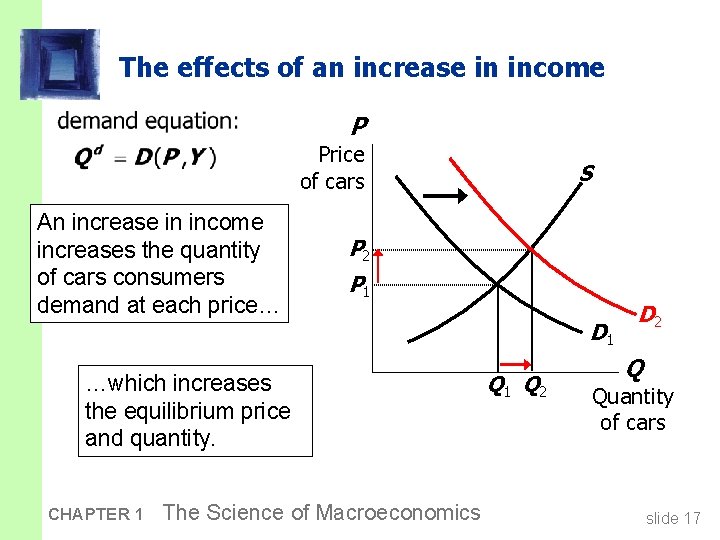 The effects of an increase in income

demand equation:

$Q^d = D(P, Y)$

An increase in income increases the quantity of cars consumers demand at each price…

…which increases the equilibrium price and quantity.

$P$
Price of cars

$S$

$P_2$
$P_1$

$D_2$
$D_1$

$Q_1$ $Q_2$

$Q$
Quantity of cars

CHAPTER 1 The Science of Macroeconomics

slide 17